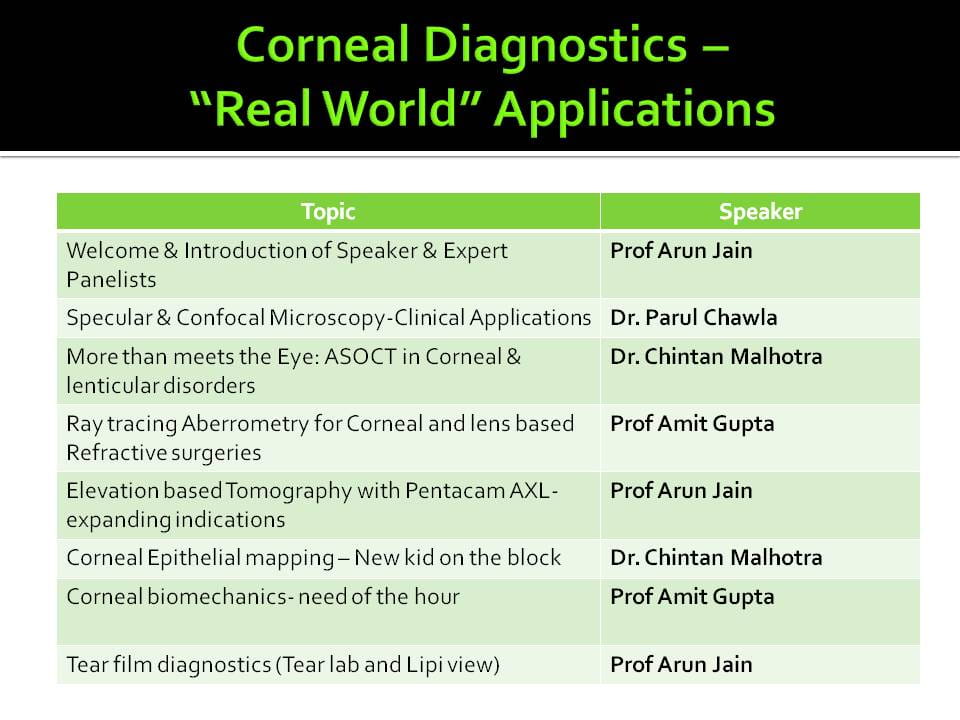 Corneal Diagnostics –
"Real World" Applications

| Topic | Speaker |
|---|---|
| Welcome & Introduction of Speaker & Expert Panelists | Prof Arun Jain |
| Specular & Confocal Microscopy-Clinical Applications | Dr. Parul Chawla |
| More than meets the Eye: ASOCT in Corneal & lenticular disorders | Dr. Chintan Malhotra |
| Ray tracing Aberrometry for Corneal and lens based Refractive surgeries | Prof Amit Gupta |
| Elevation based Tomography with Pentacam AXL- expanding indications | Prof Arun Jain |
| Corneal Epithelial mapping – New kid on the block | Dr. Chintan Malhotra |
| Corneal biomechanics- need of the hour | Prof Amit Gupta |
| Tear film diagnostics (Tear lab and Lipi view) | Prof Arun Jain |